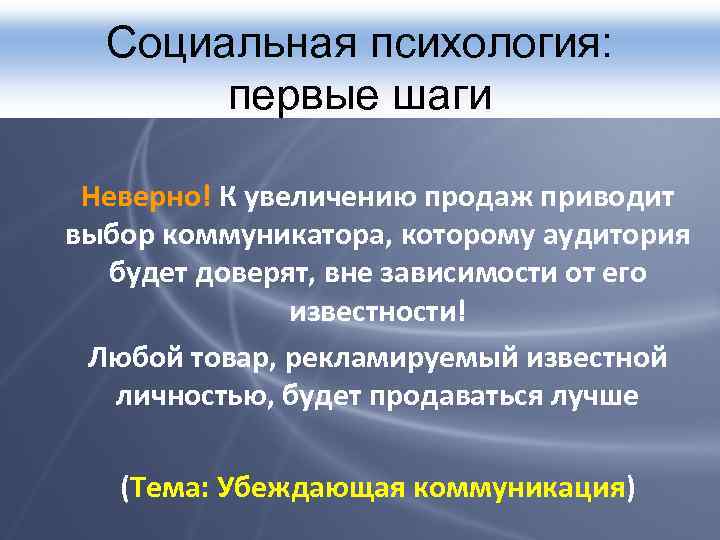 Социальная психология: первые шаги

Неверно! К увеличению продаж приводит выбор коммуникатора, которому аудитория будет доверят, вне зависимости от его известности!

Любой товар, рекламируемый известной личностью, будет продаваться лучше

(Тема: Убеждающая коммуникация)